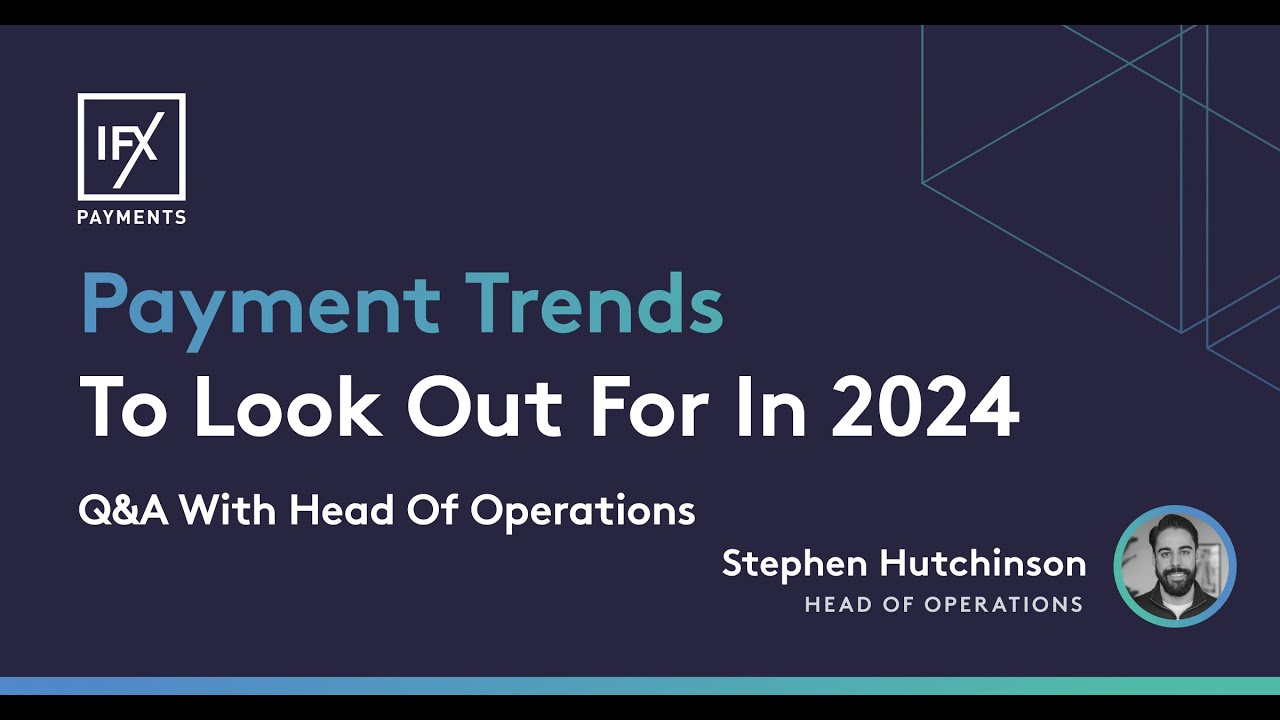 IFX
PAYMENTS

Payment Trends
To Look Out For In 2024

Q&A With Head Of Operations

Stephen Hutchinson
HEAD OF OPERATIONS